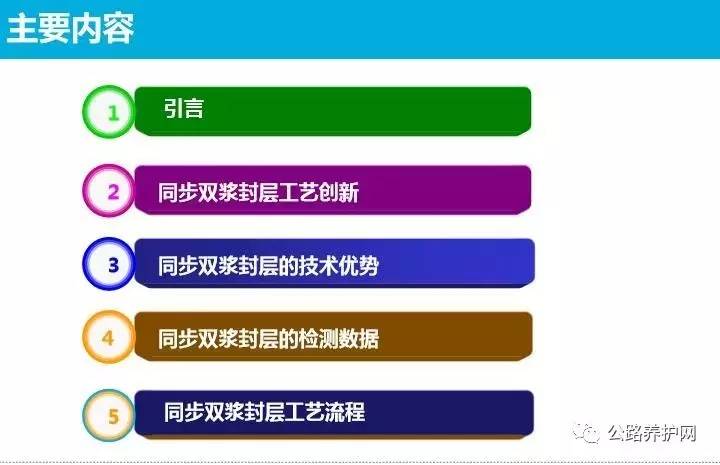 主要内容

1 引言

2 同步双浆封层工艺创新

3 同步双浆封层的技术优势

4 同步双浆封层的检测数据

5 同步双浆封层工艺流程

公路养护网